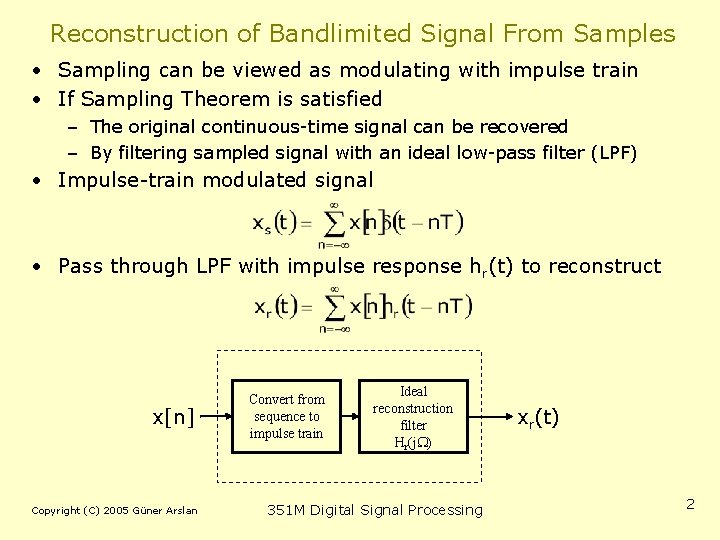 Reconstruction of Bandlimited Signal From Samples

• Sampling can be viewed as modulating with impulse train
• If Sampling Theorem is satisfied
  – The original continuous-time signal can be recovered
  – By filtering sampled signal with an ideal low-pass filter (LPF)
• Impulse-train modulated signal

$x_s(t) = \sum_{n=-\infty}^{\infty} x[n]\delta(t - nT)$

• Pass through LPF with impulse response $h_r(t)$ to reconstruct

$x_r(t) = \sum_{n=-\infty}^{\infty} x[n]h_r(t - nT)$

x[n]

Convert from sequence to impulse train

Ideal reconstruction filter $H_r(j\Omega)$

$x_r(t)$

Copyright (C) 2005 Güner Arslan

351M Digital Signal Processing

2